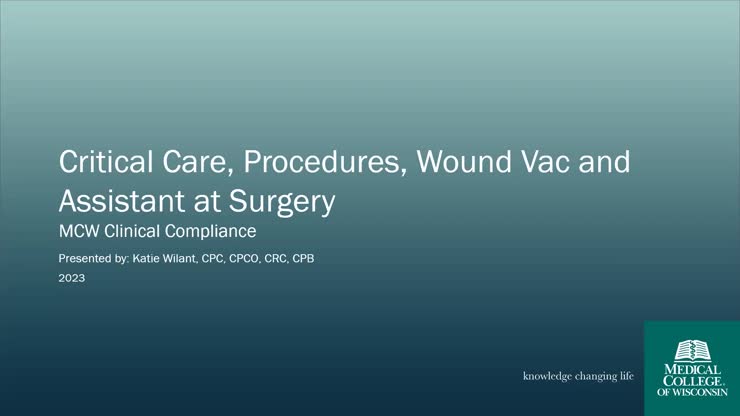 Critical Care, Procedures, Wound Vac and Assistant at Surgery

MCW Clinical Compliance

Presented by: Katie Wilant, CPC, CPCO, CRC, CPB

2023

knowledge changing life

MEDICAL COLLEGE OF WISCONSIN